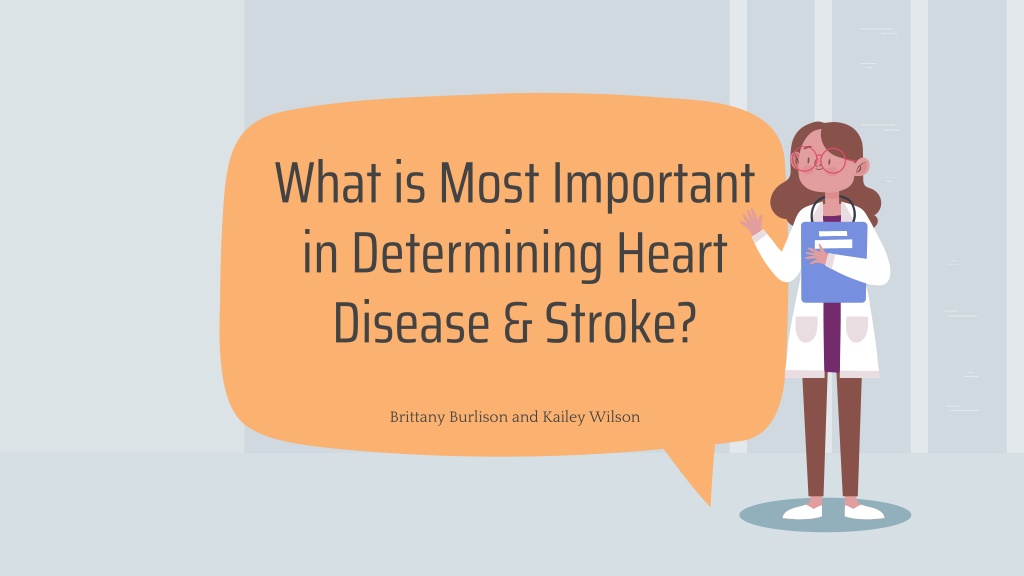 What is Most Important in Determining Heart Disease & Stroke?

Brittany Burlison and Kailey Wilson